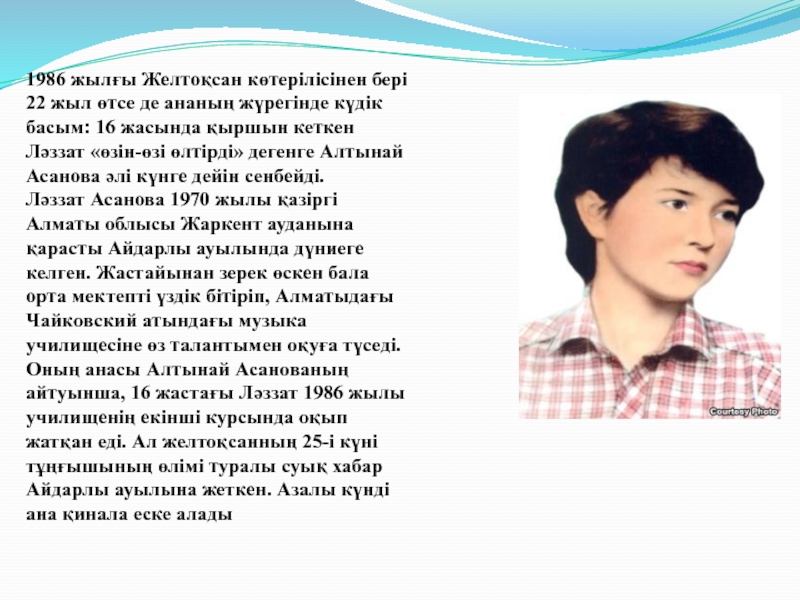 1986 жылғы Желтоқсан көтерілісінен бері 22 жыл өтсе де ананың жүрегінде күдік басым: 16 жасында қыршын кеткен Ләззат «өзін-өзі өлтірді» дегенге Алтынай Асанова әлі күнге дейін сенбейді.
Ләззат Асанова 1970 жылы қазіргі Алматы облысы Жаркент ауданына қарасты Айдарлы ауылында дүниеге келген. Жастайынан зерек өскен бала орта мектепті үздік бітіріп, Алматыдағы Чайковский атындағы музыка училищесіне өз талантымен оқуға түседі. Оның анасы Алтынай Асанованың айтуынша, 16 жастағы Ләззат 1986 жылы училищенің екінші курсында оқып жатқан еді. Ал желтоқсанның 25-і күні тұңғышының өлімі туралы суық хабар Айдарлы ауылына жеткен. Азалы күнді ана қинала еске алады

Courtesy Photo